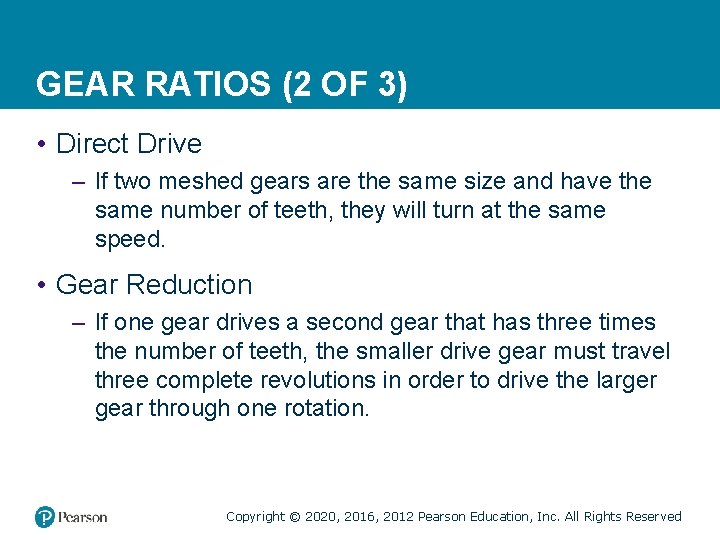 GEAR RATIOS (2 OF 3)

• Direct Drive

– If two meshed gears are the same size and have the same number of teeth, they will turn at the same speed.

• Gear Reduction

– If one gear drives a second gear that has three times the number of teeth, the smaller drive gear must travel three complete revolutions in order to drive the larger gear through one rotation.

Pearson

Copyright © 2020, 2016, 2012 Pearson Education, Inc. All Rights Reserved